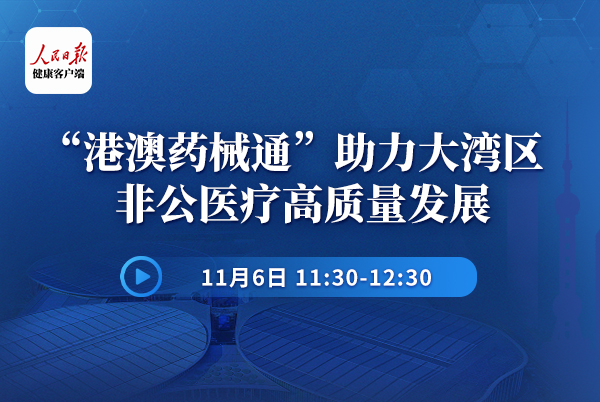 人民日报
健康客户端

“港澳药械通”助力大湾区
非公医疗高质量发展

11月6日 11:30-12:30